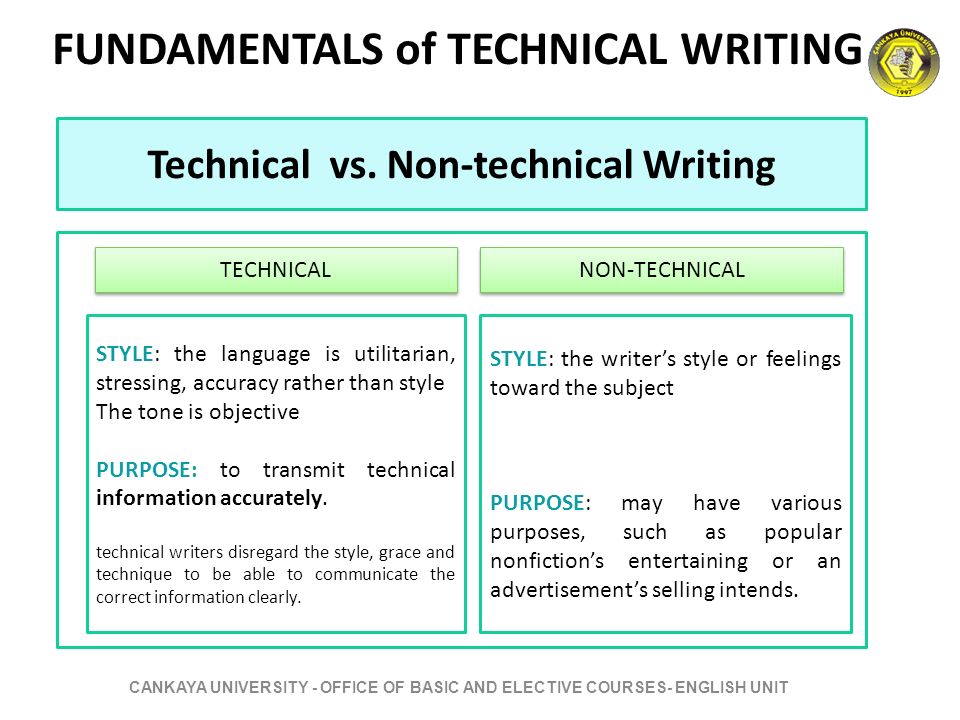 FUNDAMENTALS of TECHNICAL WRITING

ÇANKAYA ÜNİVERSİTESİ
1997

Technical vs. Non-technical Writing

TECHNICAL

STYLE: the language is utilitarian, stressing, accuracy rather than style
The tone is objective

PURPOSE: to transmit technical information accurately.

technical writers disregard the style, grace and technique to be able to communicate the correct information clearly.

NON-TECHNICAL

STYLE: the writer's style or feelings toward the subject

PURPOSE: may have various purposes, such as popular nonfiction's entertaining or an advertisement's selling intends.

CANKAYA UNIVERSITY - OFFICE OF BASIC AND ELECTIVE COURSES- ENGLISH UNIT